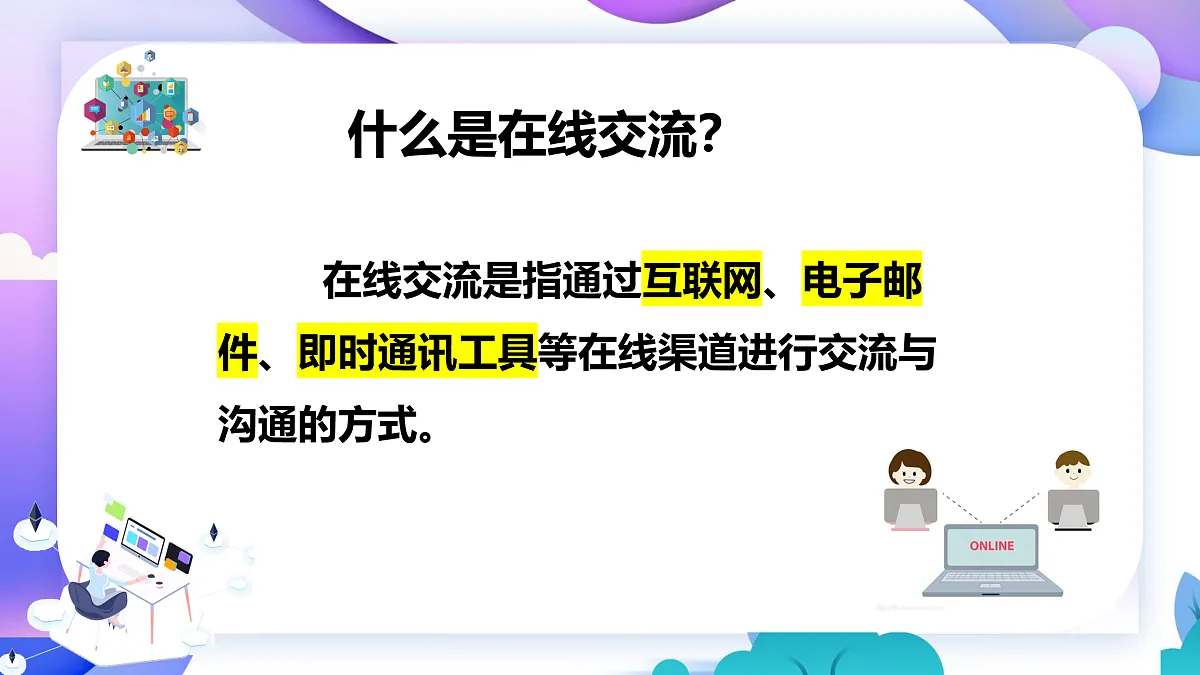 什么是在线交流?

在线交流是指通过互联网、电子邮件、即时通讯工具等在线渠道进行交流与沟通的方式。

ONLINE